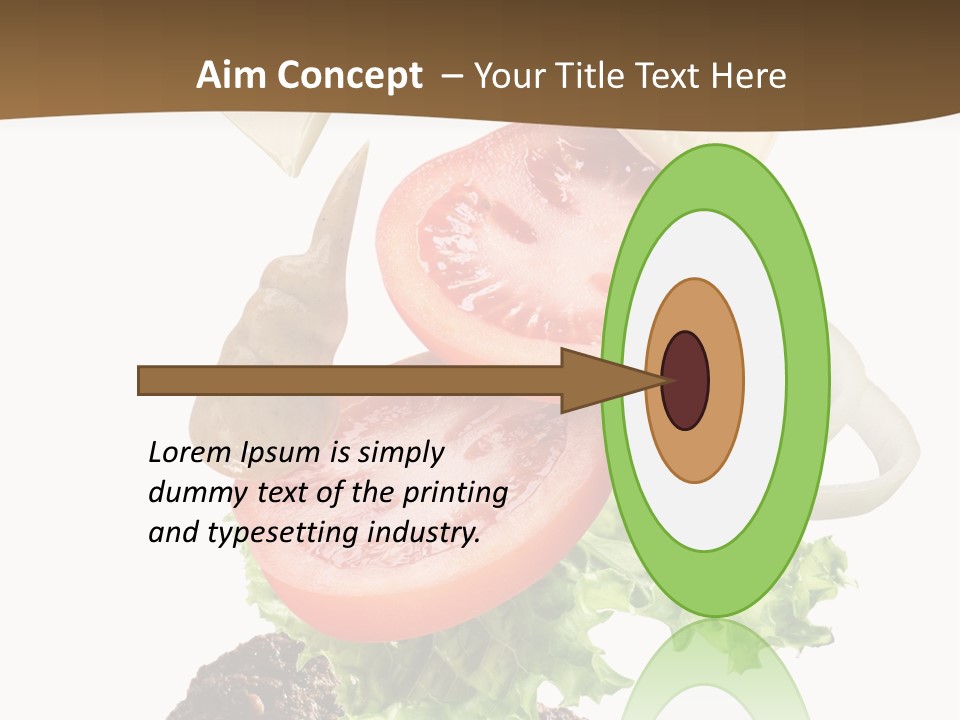 Aim Concept – Your Title Text Here

Lorem Ipsum is simply dummy text of the printing and typesetting industry.